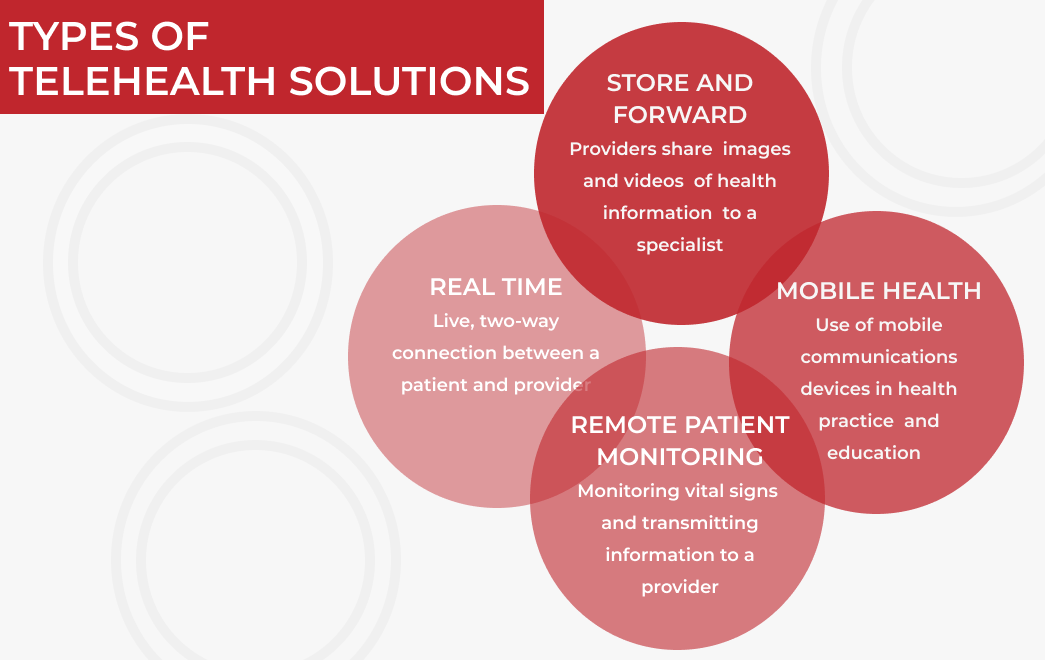 TYPES OF TELEHEALTH SOLUTIONS

STORE AND FORWARD
Providers share images and videos of health information to a specialist

REAL TIME
Live, two-way connection between a patient and provider

MOBILE HEALTH
Use of mobile communications devices in health practice and education

REMOTE PATIENT MONITORING
Monitoring vital signs and transmitting information to a provider